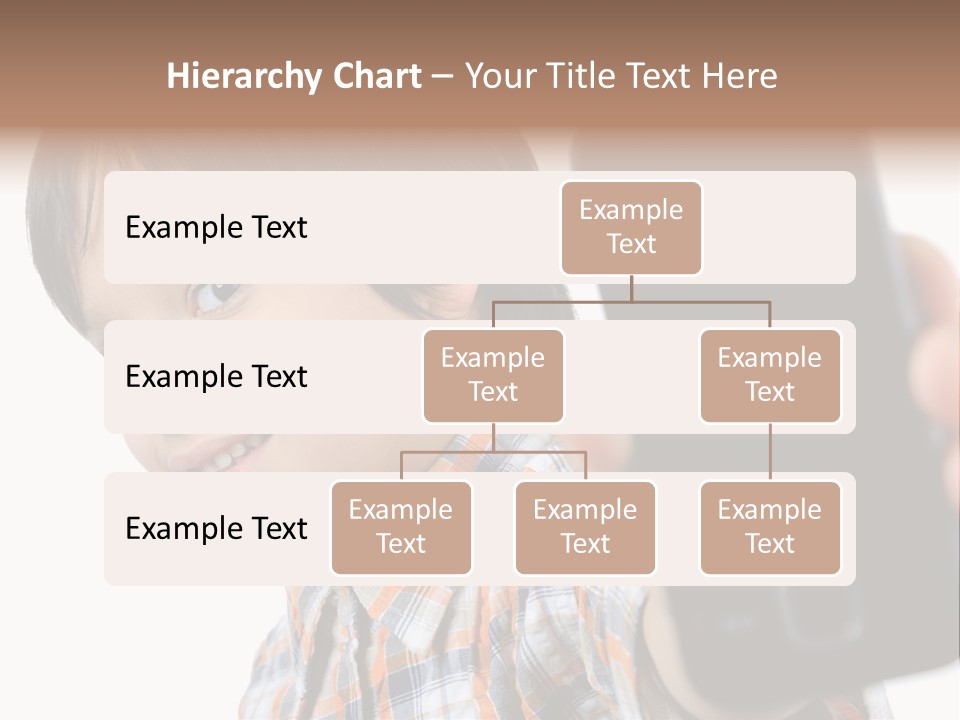 Hierarchy Chart – Your Title Text Here

Example Text

Example Text

Example Text

Example Text

Example Text

Example Text

Example Text

Example Text

Example Text